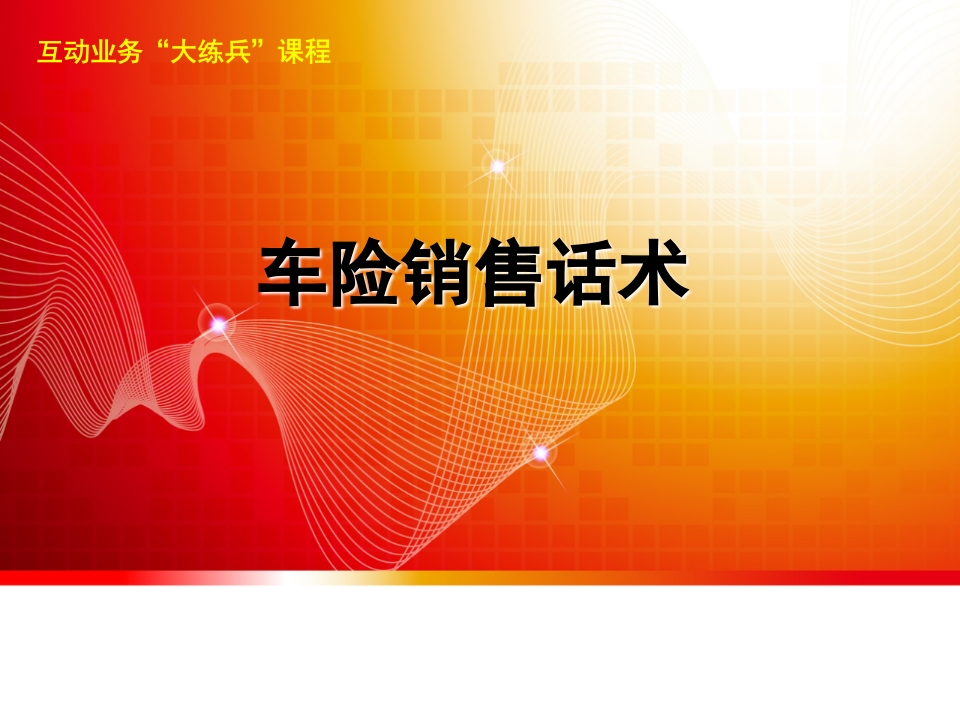 互动业务“大练兵”课程

车险销售话术